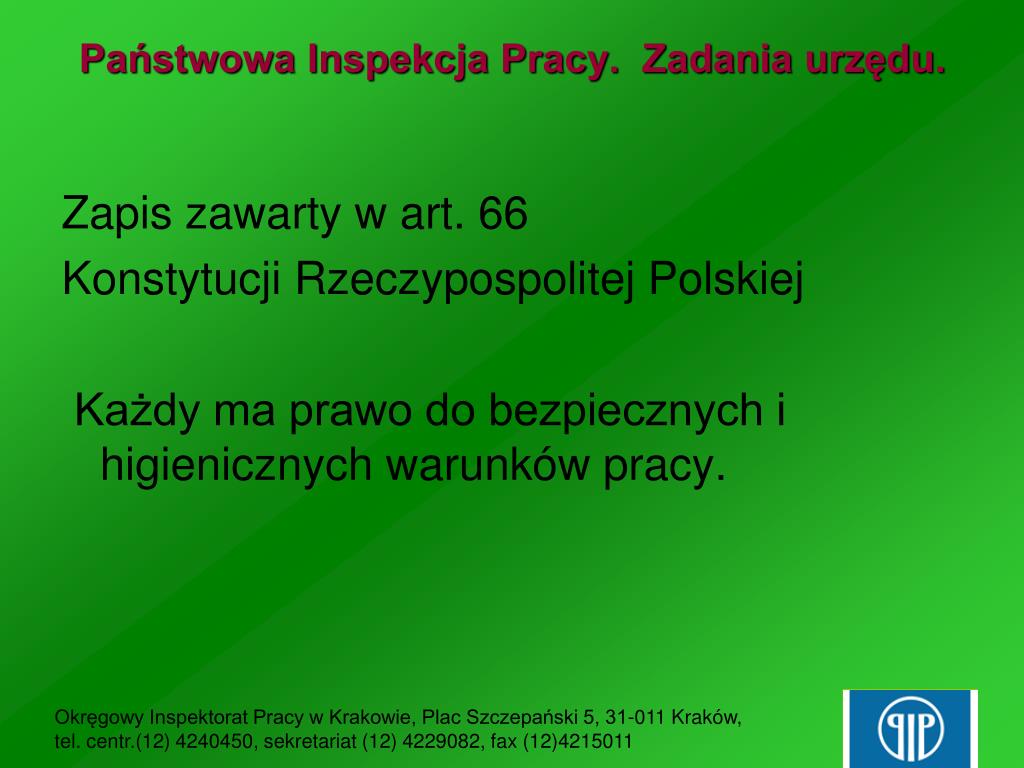 Państwowa Inspekcja Pracy.  Zadania urzędu.

Zapis zawarty w art. 66
Konstytucji Rzeczypospolitej Polskiej

Każdy ma prawo do bezpiecznych i higienicznych warunków pracy.

Okręgowy Inspektorat Pracy w Krakowie, Plac Szczepański 5, 31-011 Kraków,
tel. centr.(12) 4240450, sekretariat (12) 4229082, fax (12)4215011

PIP